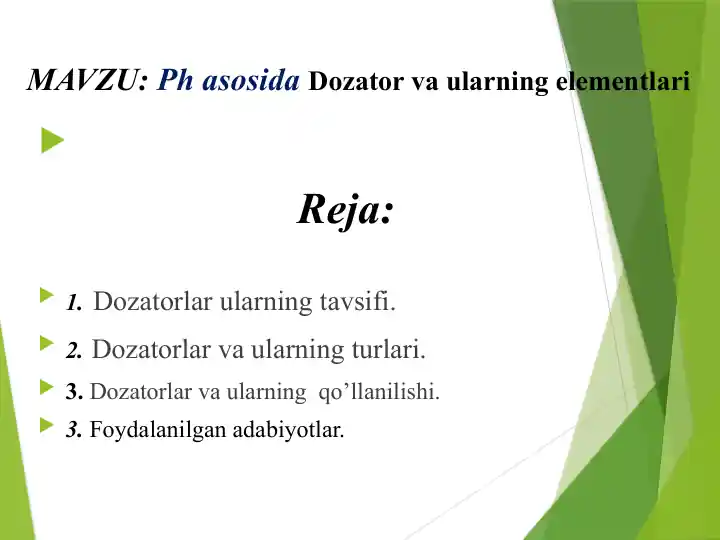 MAVZU: Ph asosida Dozator va ularning elementlari

Reja:

1. Dozatorlar ularning tavsifi.

2. Dozatorlar va ularning turlari.

3. Dozatorlar va ularning qo’llanilishi.

3. Foydalanilgan adabiyotlar.